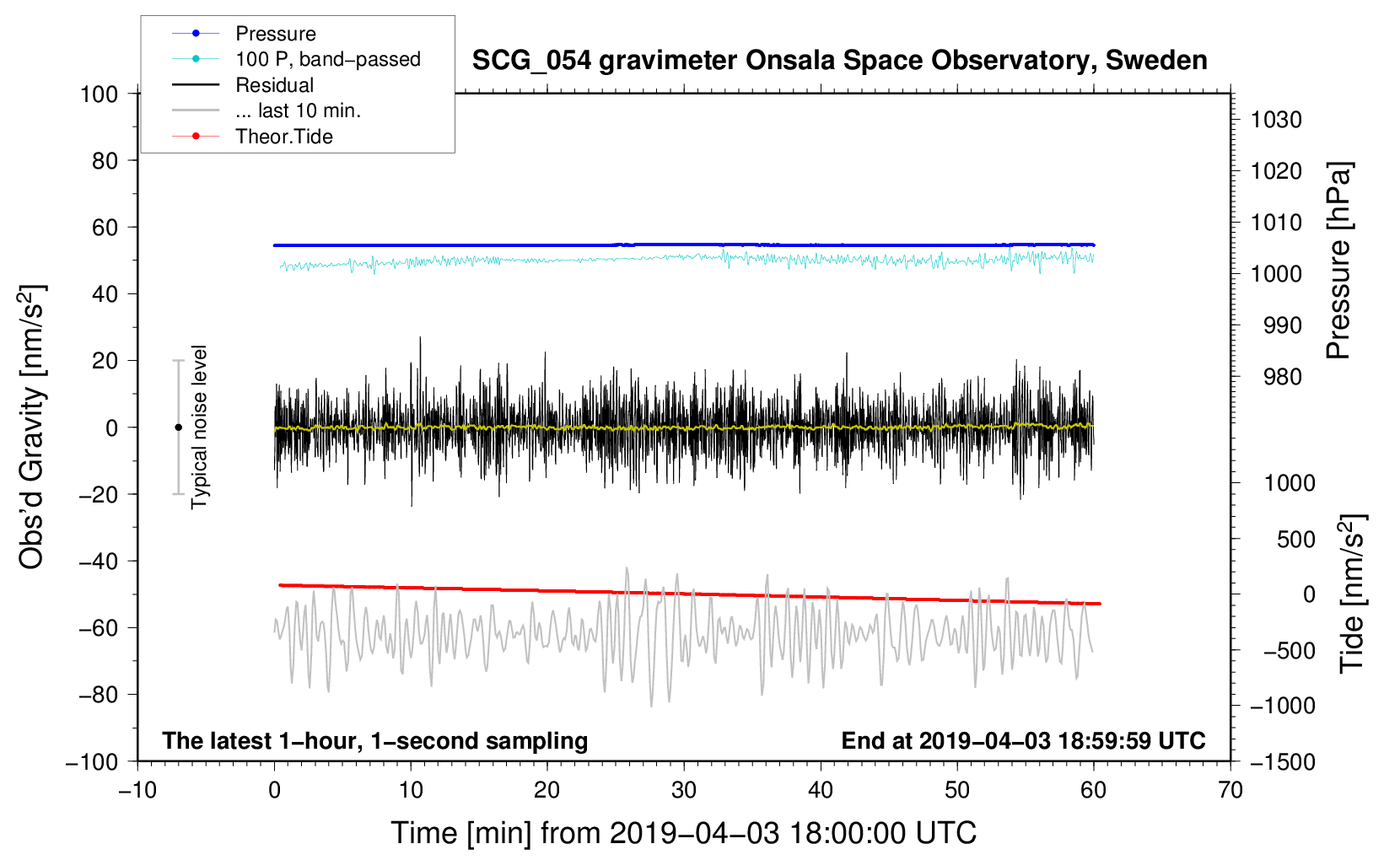 Pressure
100 P, band−passed
Residual
... last 10 min.
Theor.Tide

SCG_054 gravimeter Onsala Space Observatory, Sweden

100
80
60
40
20
0
−20
−40
−60
−80
−100

Obs'd Gravity [nm/s$^2$]

Typical noise level

1030
1020
1010
1000
990
980

Pressure [hPa]

1000
500
0
−500
−1000
−1500

Tide [nm/s$^2$]

The latest 1−hour, 1−second sampling

End at 2019−04−03 18:59:59 UTC

−10
0
10
20
30
40
50
60
70

Time [min] from 2019−04−03 18:00:00 UTC